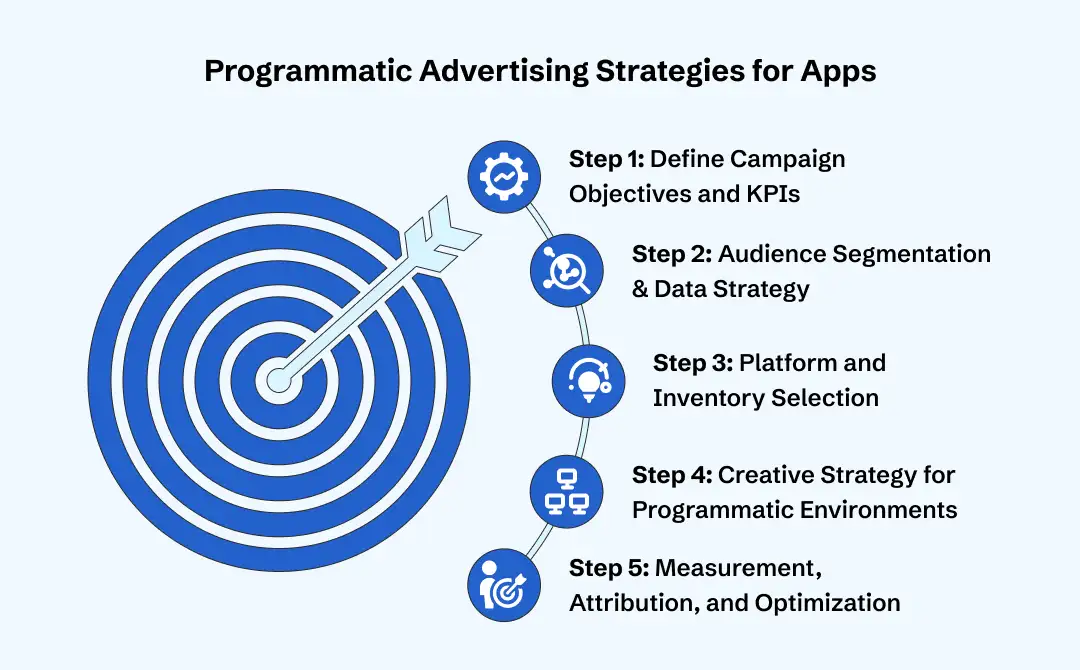 Programmatic Advertising Strategies for Apps

Step 1: Define Campaign Objectives and KPIs

Step 2: Audience Segmentation & Data Strategy

Step 3: Platform and Inventory Selection

Step 4: Creative Strategy for Programmatic Environments

Step 5: Measurement, Attribution, and Optimization